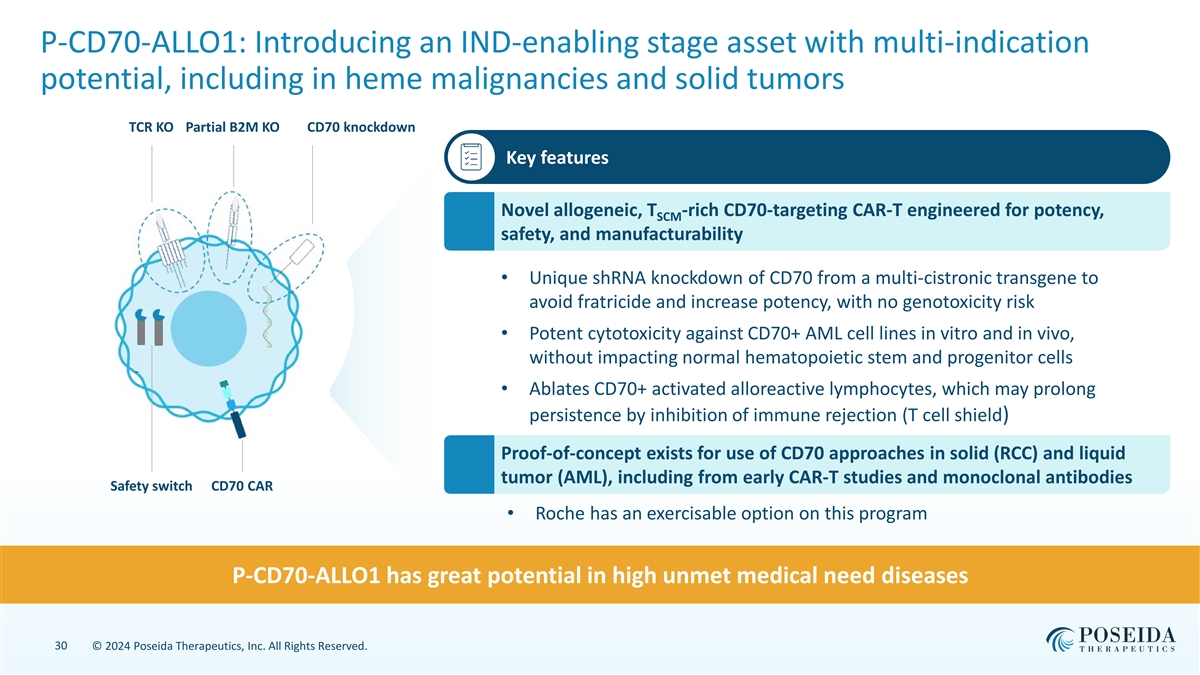 P-CD70-ALLO1: Introducing an IND-enabling stage asset with multi-indication potential, including in heme malignancies and solid tumors

TCR KO Partial B2M KO CD70 knockdown

Safety switch CD70 CAR

Key features

Novel allogeneic, $T_{SCM}$-rich CD70-targeting CAR-T engineered for potency, safety, and manufacturability

• Unique shRNA knockdown of CD70 from a multi-cistronic transgene to avoid fratricide and increase potency, with no genotoxicity risk

• Potent cytotoxicity against CD70+ AML cell lines in vitro and in vivo, without impacting normal hematopoietic stem and progenitor cells

• Ablates CD70+ activated alloreactive lymphocytes, which may prolong persistence by inhibition of immune rejection (T cell shield)

Proof-of-concept exists for use of CD70 approaches in solid (RCC) and liquid tumor (AML), including from early CAR-T studies and monoclonal antibodies

• Roche has an exercisable option on this program

P-CD70-ALLO1 has great potential in high unmet medical need diseases

30 © 2024 Poseida Therapeutics, Inc. All Rights Reserved.

POSEIDA THERAPEUTICS